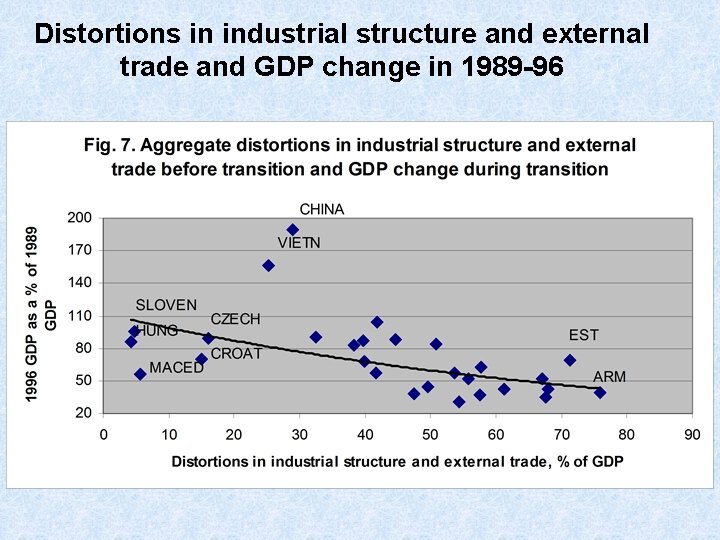 Distortions in industrial structure and external trade and GDP change in 1989-96

Fig. 7. Aggregate distortions in industrial structure and external trade before transition and GDP change during transition

1996 GDP as a % of 1989 GDP

200
170
140
110
80
50
20

CHINA
VIETN
SLOVEN
HUNG
CZECH
CROAT
MACED
EST
ARM

0 10 20 30 40 50 60 70 80 90

Distortions in industrial structure and external trade, % of GDP